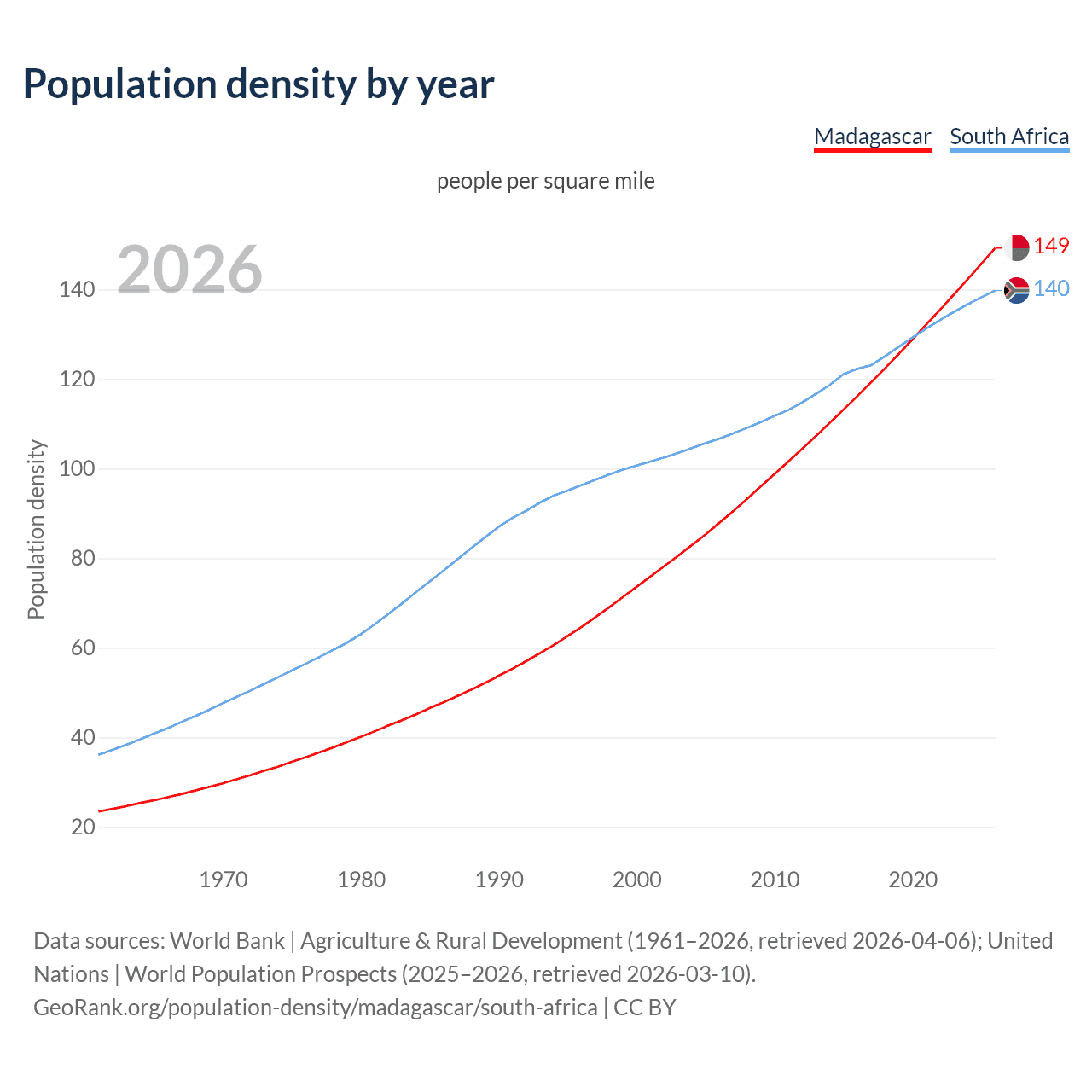 Population density by year

Madagascar South Africa

people per square mile

2026

149
140

Population density

140
120
100
80
60
40
20

1970 1980 1990 2000 2010 2020

Data sources: World Bank | Agriculture & Rural Development (1961–2026, retrieved 2026-04-06); United Nations | World Population Prospects (2025–2026, retrieved 2026-03-10).
GeoRank.org/population-density/madagascar/south-africa | CC BY